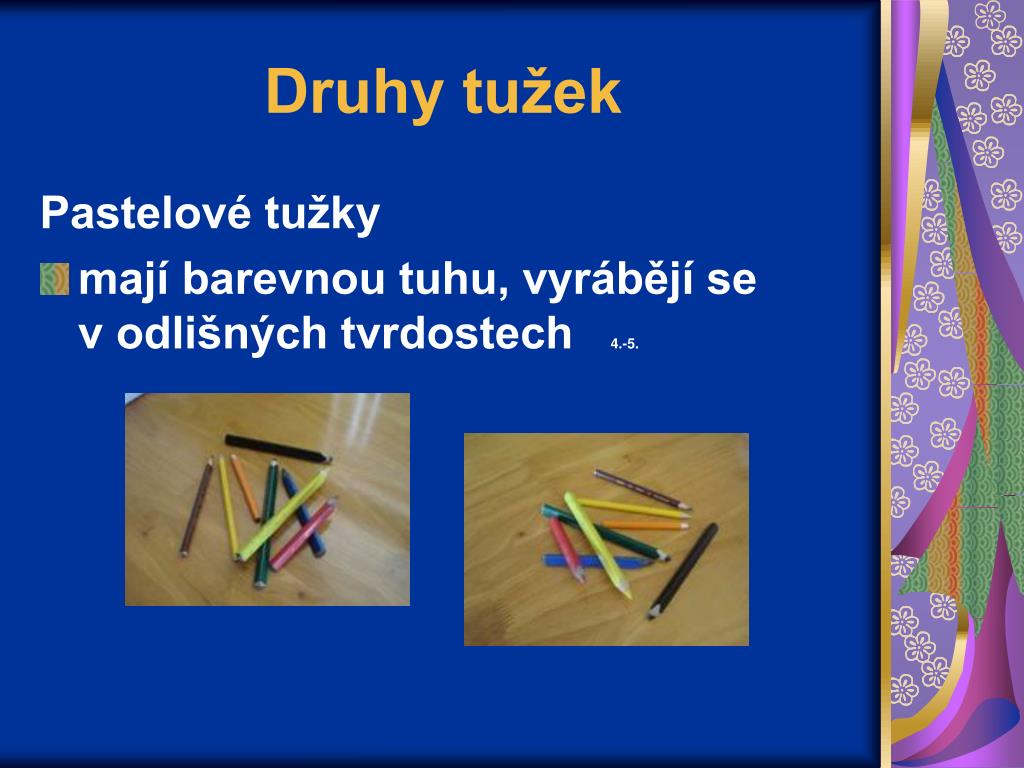 Druhy tužek

Pastelové tužky

mají barevnou tuhu, vyrábějí se v odlišných tvrdostech 4.-5.